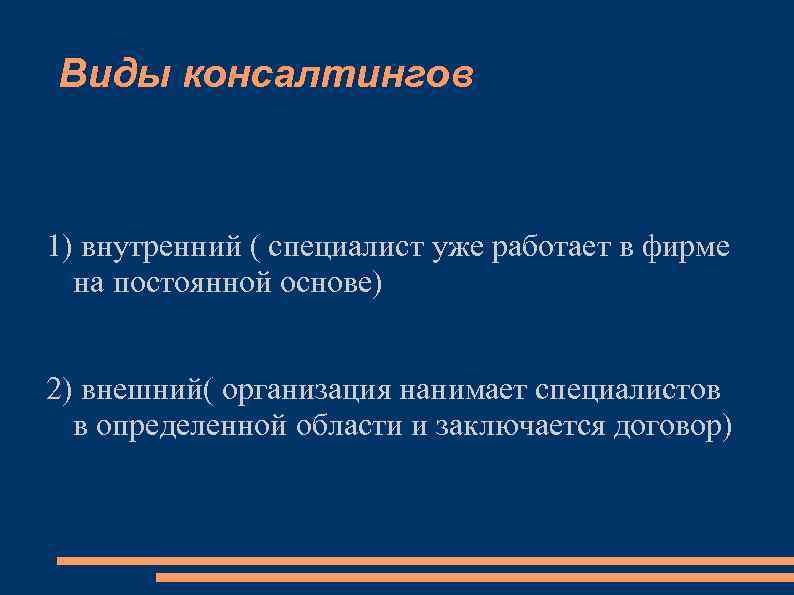 Виды консалтингов

1) внутренний ( специалист уже работает в фирме на постоянной основе)

2) внешний( организация нанимает специалистов в определенной области и заключается договор)